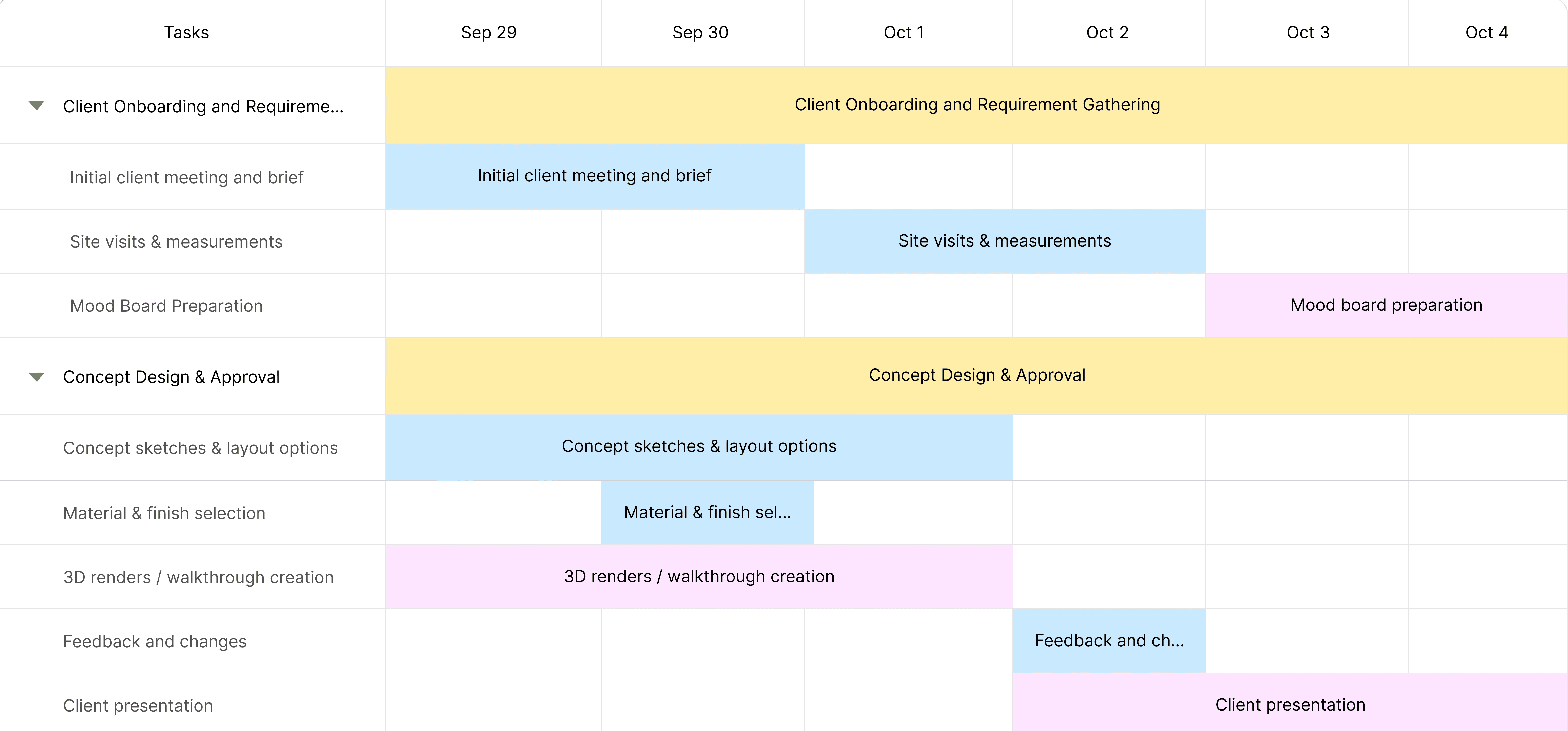 | Tasks | Sep 29 | Sep 30 | Oct 1 | Oct 2 | Oct 3 | Oct 4 |
|---|---|---|---|---|---|---|
| Client Onboarding and Requireme... | Client Onboarding and Requirement Gathering | | | | | |
| Initial client meeting and brief | Initial client meeting and brief | | | | | |
| Site visits & measurements | | | Site visits & measurements | | | |
| Mood Board Preparation | | | | | Mood board preparation | |
| Concept Design & Approval | Concept Design & Approval | | | | | |
| Concept sketches & layout options | Concept sketches & layout options | | | | | |
| Material & finish selection | | Material & finish sel... | | | | |
| 3D renders / walkthrough creation | 3D renders / walkthrough creation | | | | | |
| Feedback and changes | | | | Feedback and ch... | | |
| Client presentation | | | | Client presentation | | |